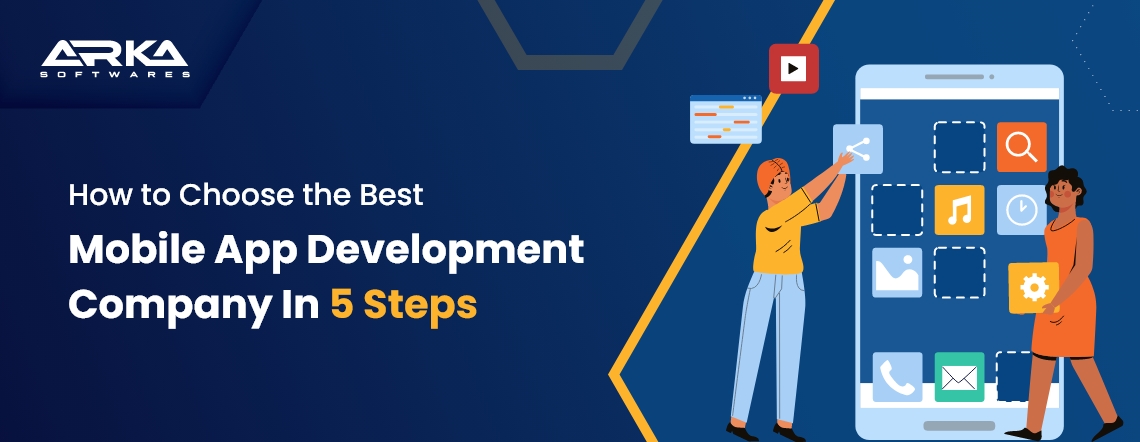 ARKA
SOFTWARES

How to Choose the Best
Mobile App Development Company In 5 Steps